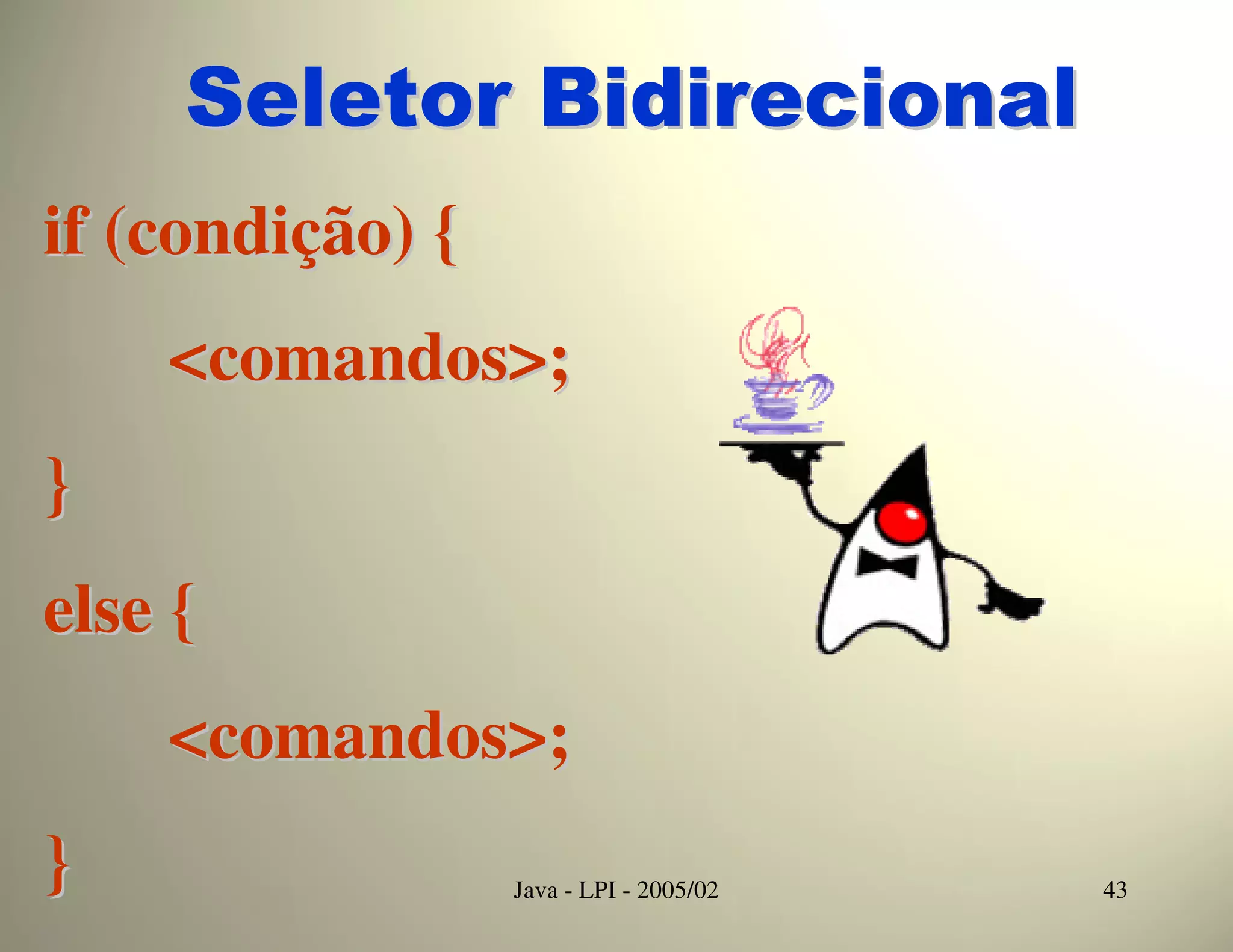 Seletor Bidirecional

if (condição) {

<comandos>;

}

else {

<comandos>;

}

Java - LPI - 2005/02

43